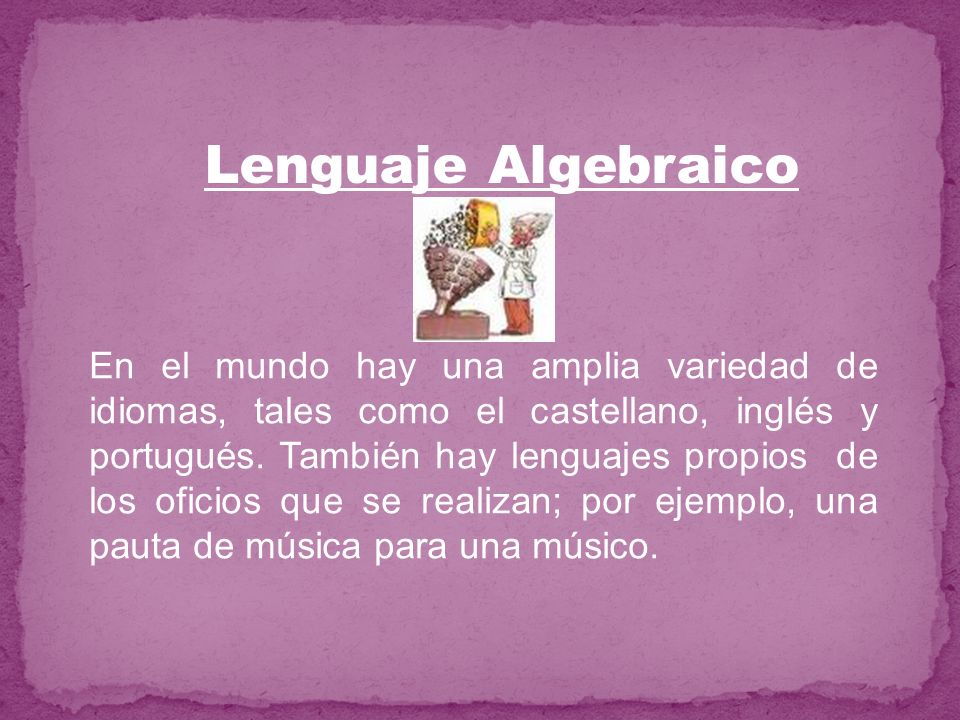 Lenguaje Algebraico

En el mundo hay una amplia variedad de idiomas, tales como el castellano, inglés y portugués. También hay lenguajes propios de los oficios que se realizan; por ejemplo, una pauta de música para una músico.